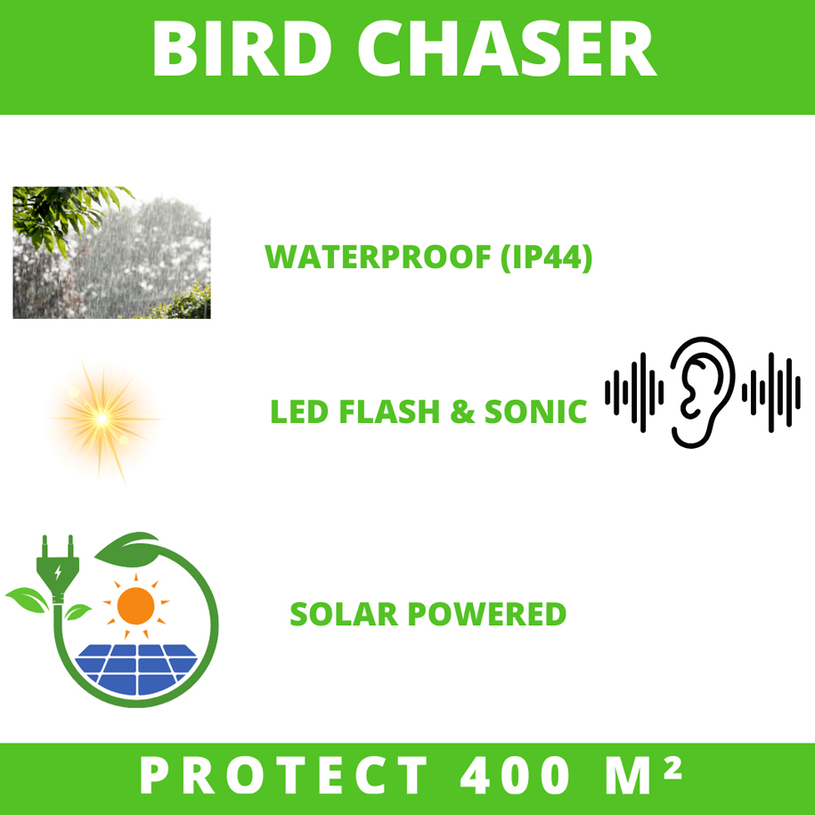 BIRD CHASER

WATERPROOF (IP44)

LED FLASH & SONIC

SOLAR POWERED

PROTECT 400 M²